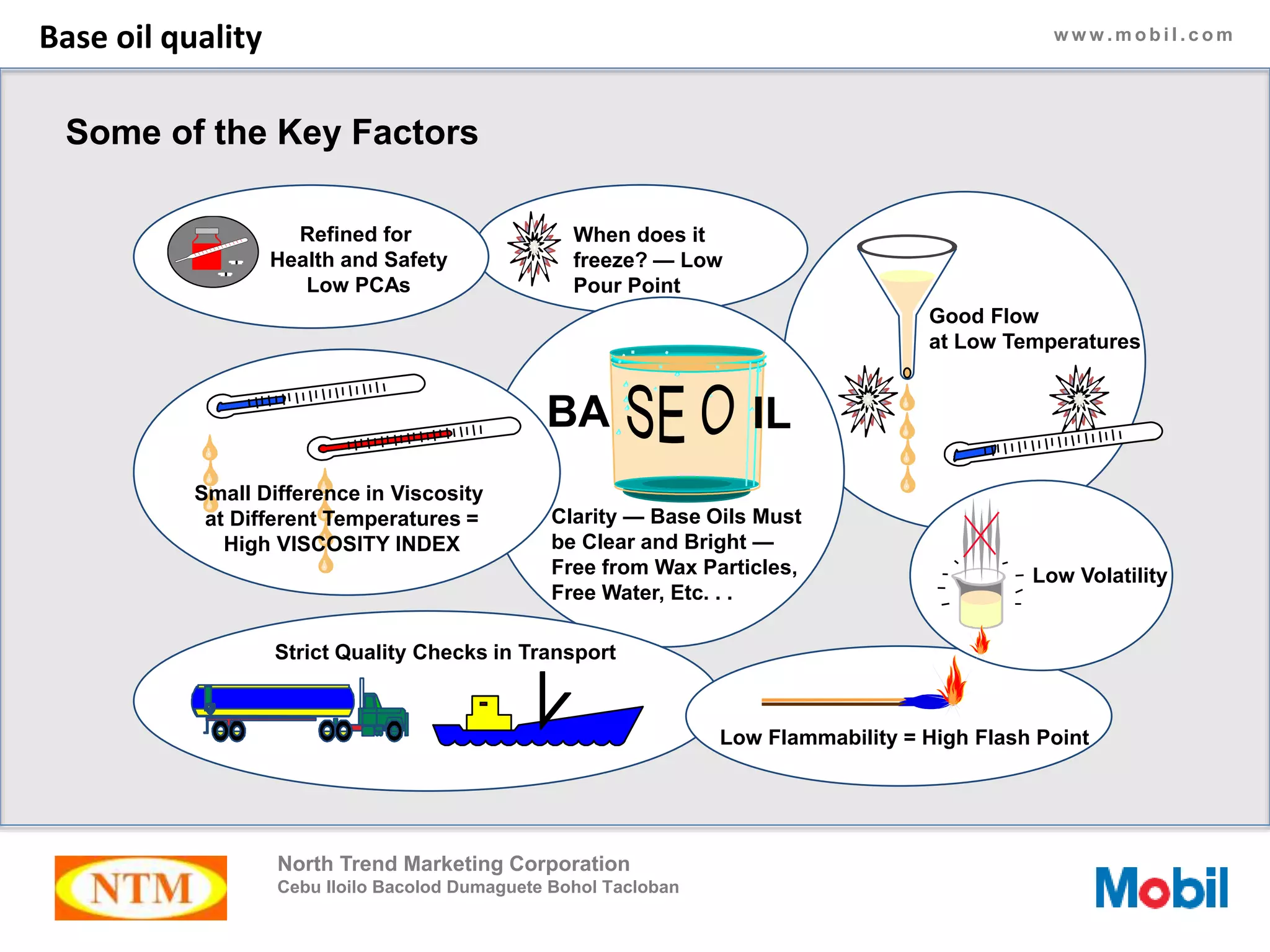 Base oil quality

www.mobil.com

Some of the Key Factors

Refined for Health and Safety Low PCAs

When does it freeze? — Low Pour Point

Good Flow at Low Temperatures

BASE OIL

Small Difference in Viscosity at Different Temperatures = High VISCOSITY INDEX

Clarity — Base Oils Must be Clear and Bright — Free from Wax Particles, Free Water, Etc. . .

Low Volatility

Strict Quality Checks in Transport

Low Flammability = High Flash Point

NTM

North Trend Marketing Corporation
Cebu Iloilo Bacolod Dumaguete Bohol Tacloban

Mobil